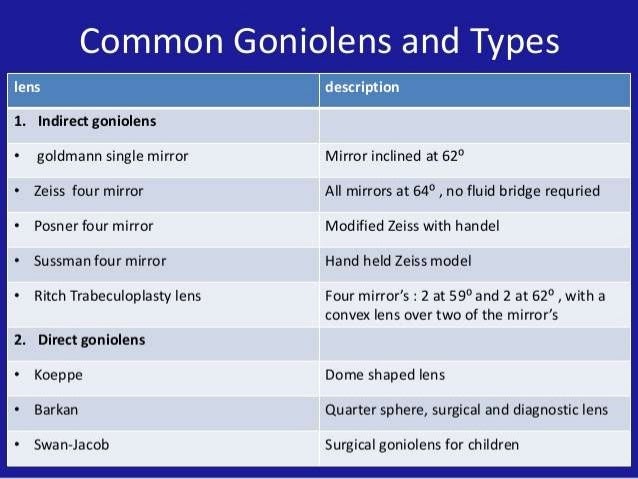 Common Goniolens and Types

| lens | description |
|---|---|
| 1. Indirect goniolens | |
| • goldmann single mirror | Mirror inclined at $62^o$ |
| • Zeiss four mirror | All mirrors at $64^o$ , no fluid bridge requried |
| • Posner four mirror | Modified Zeiss with handel |
| • Sussman four mirror | Hand held Zeiss model |
| • Ritch Trabeculoplasty lens | Four mirror's : 2 at $59^o$ and 2 at $62^o$ , with a convex lens over two of the mirror's |
| 2. Direct goniolens | |
| • Koeppe | Dome shaped lens |
| • Barkan | Quarter sphere, surgical and diagnostic lens |
| • Swan-Jacob | Surgical goniolens for children |